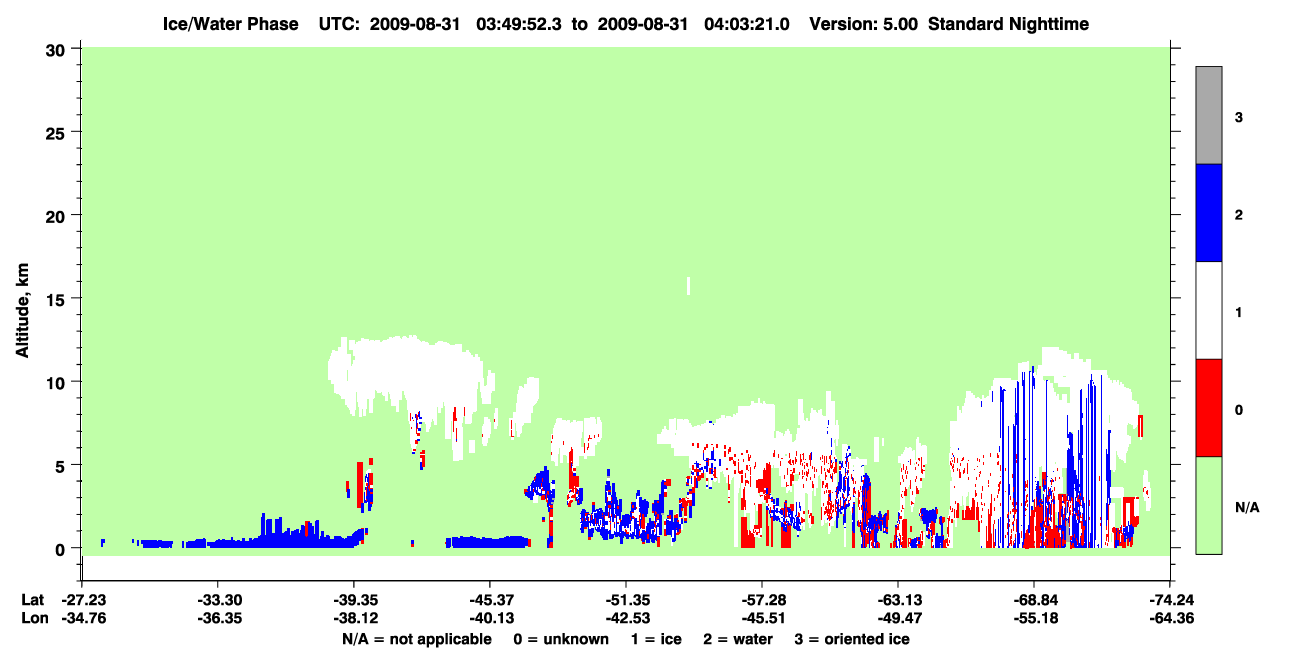 Ice/Water Phase UTC: 2009-08-31 03:49:52.3 to 2009-08-31 04:03:21.0 Version: 5.00 Standard Nighttime

30
25
20
15
10
5
0

Altitude, km

3
2
1
0
N/A

Lat -27.23 -33.30 -39.35 -45.37 -51.35 -57.28 -63.13 -68.84 -74.24
Lon -34.76 -36.35 -38.12 -40.13 -42.53 -45.51 -49.47 -55.18 -64.36

N/A = not applicable 0 = unknown 1 = ice 2 = water 3 = oriented ice